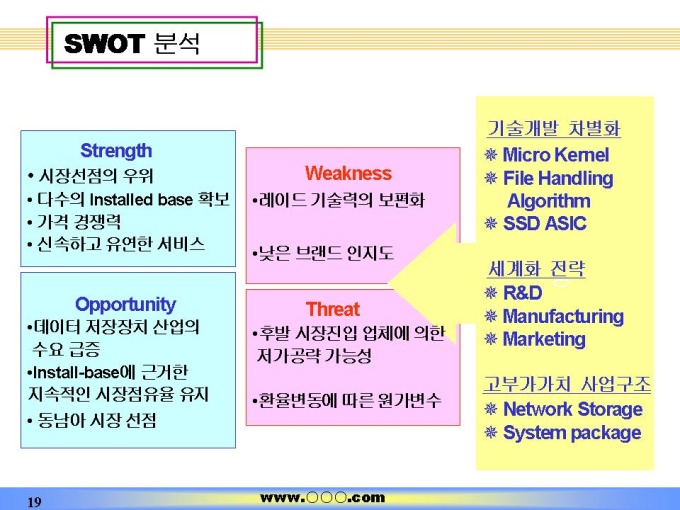 SWOT 분석

Strength
• 시장선점의 우위
• 다수의 Installed base 확보
• 가격 경쟁력
• 신속하고 유연한 서비스

Opportunity
•데이터 저장장치 산업의 수요 급증
•Install-base에 근거한 지속적인 시장점유율 유지
• 동남아 시장 선점

Weakness
•레이드 기술력의 보편화

•낮은 브랜드 인지도

Threat
•후발 시장진입 업체에 의한 저가공략 가능성

•환율변동에 따른 원가변수

기술개발 차별화
※ Micro Kernel
※ File Handling Algorithm
※ SSD ASIC

세계화 전략
※ R&D
※ Manufacturing
※ Marketing

고부가가치 사업구조
※ Network Storage
※ System package

19

www.○○○.com